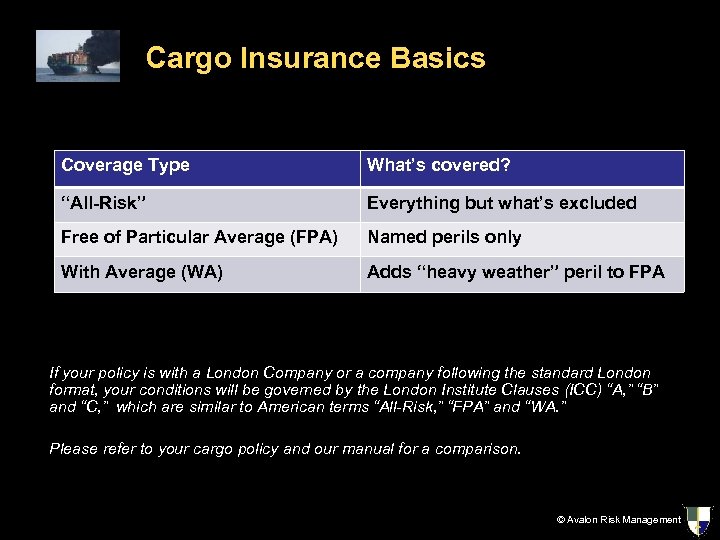 Cargo Insurance Basics

| Coverage Type | What's covered? |
|---|---|
| "All-Risk" | Everything but what's excluded |
| Free of Particular Average (FPA) | Named perils only |
| With Average (WA) | Adds "heavy weather" peril to FPA |

If your policy is with a London Company or a company following the standard London format, your conditions will be governed by the London Institute Clauses (ICC) "A," "B" and "C," which are similar to American terms "All-Risk," "FPA" and "WA."

Please refer to your cargo policy and our manual for a comparison.

© Avalon Risk Management